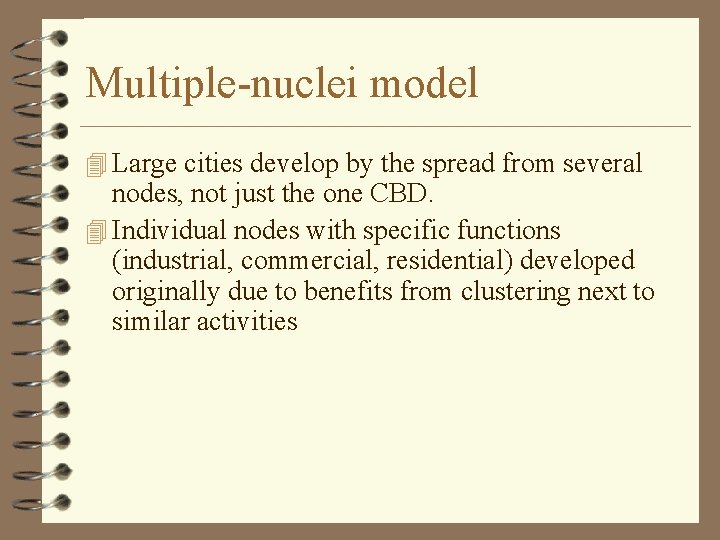 Multiple-nuclei model

Large cities develop by the spread from several nodes, not just the one CBD.

Individual nodes with specific functions (industrial, commercial, residential) developed originally due to benefits from clustering next to similar activities